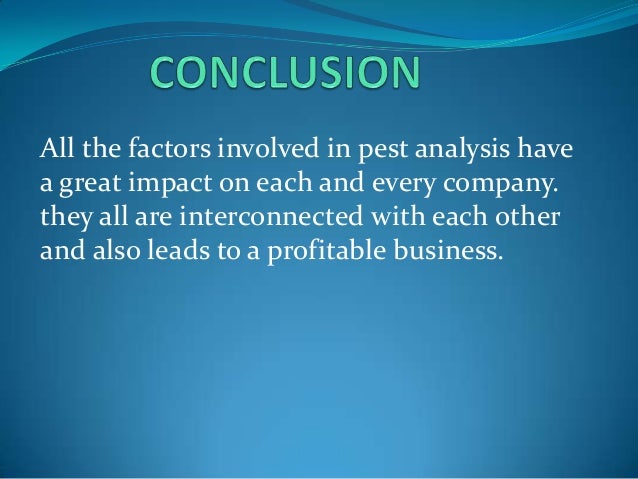 CONCLUSION

All the factors involved in pest analysis have a great impact on each and every company. they all are interconnected with each other and also leads to a profitable business.